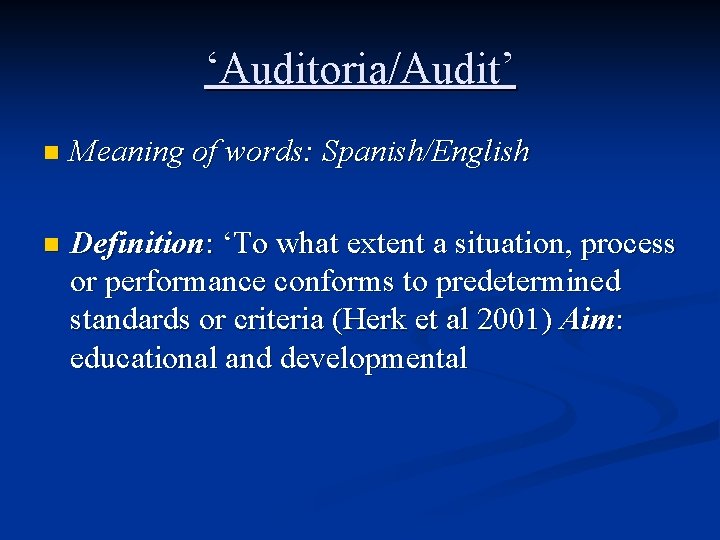 ‘Auditoria/Audit’

Meaning of words: Spanish/English

Definition: ‘To what extent a situation, process or performance conforms to predetermined standards or criteria (Herk et al 2001) Aim: educational and developmental